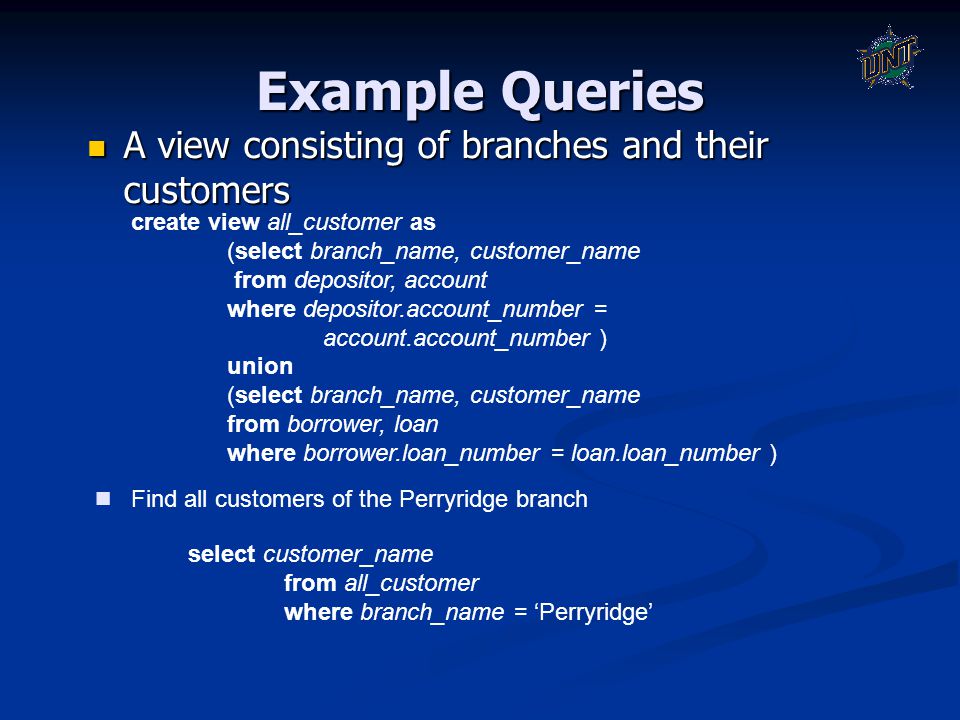 UNT

Example Queries

A view consisting of branches and their customers

create view all_customer as
(select branch_name, customer_name
from depositor, account
where depositor.account_number =
account.account_number )
union
(select branch_name, customer_name
from borrower, loan
where borrower.loan_number = loan.loan_number )

Find all customers of the Perryridge branch

select customer_name
from all_customer
where branch_name = ‘Perryridge’